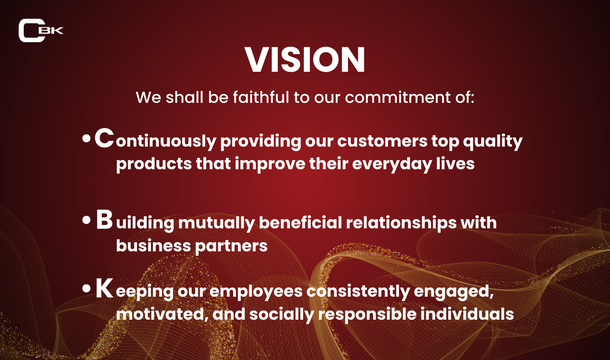 CBK

VISION

We shall be faithful to our commitment of:

• Continuously providing our customers top quality products that improve their everyday lives

• Building mutually beneficial relationships with business partners

• Keeping our employees consistently engaged, motivated, and socially responsible individuals